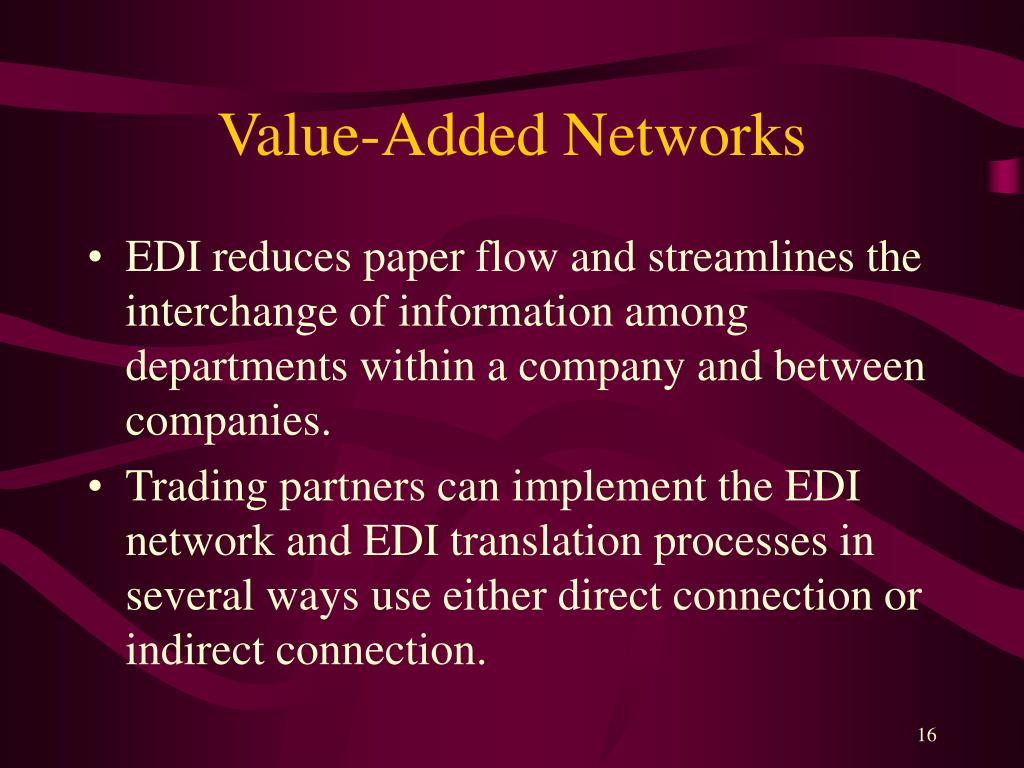 Value-Added Networks

• EDI reduces paper flow and streamlines the interchange of information among departments within a company and between companies.
• Trading partners can implement the EDI network and EDI translation processes in several ways use either direct connection or indirect connection.

16